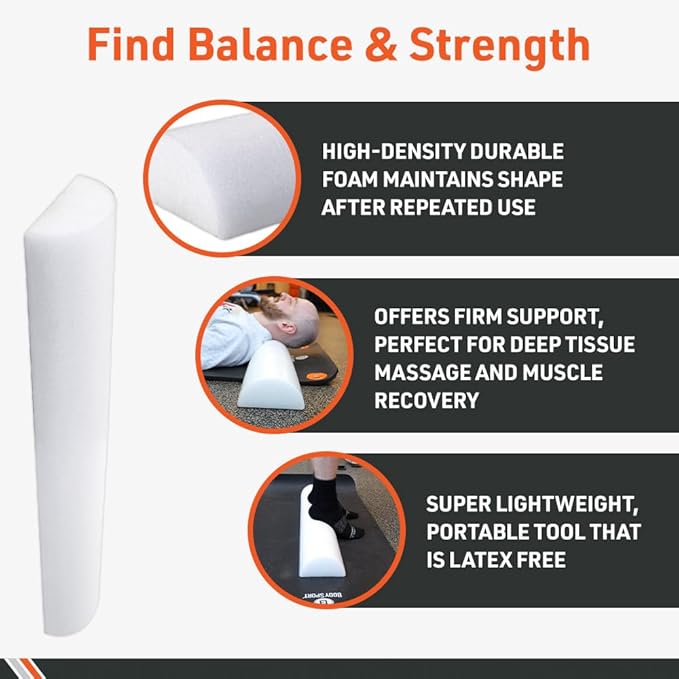 Find Balance & Strength

HIGH-DENSITY DURABLE FOAM MAINTAINS SHAPE AFTER REPEATED USE

OFFERS FIRM SUPPORT, PERFECT FOR DEEP TISSUE MASSAGE AND MUSCLE RECOVERY

SUPER LIGHTWEIGHT, PORTABLE TOOL THAT IS LATEX FREE

BODY SPORT